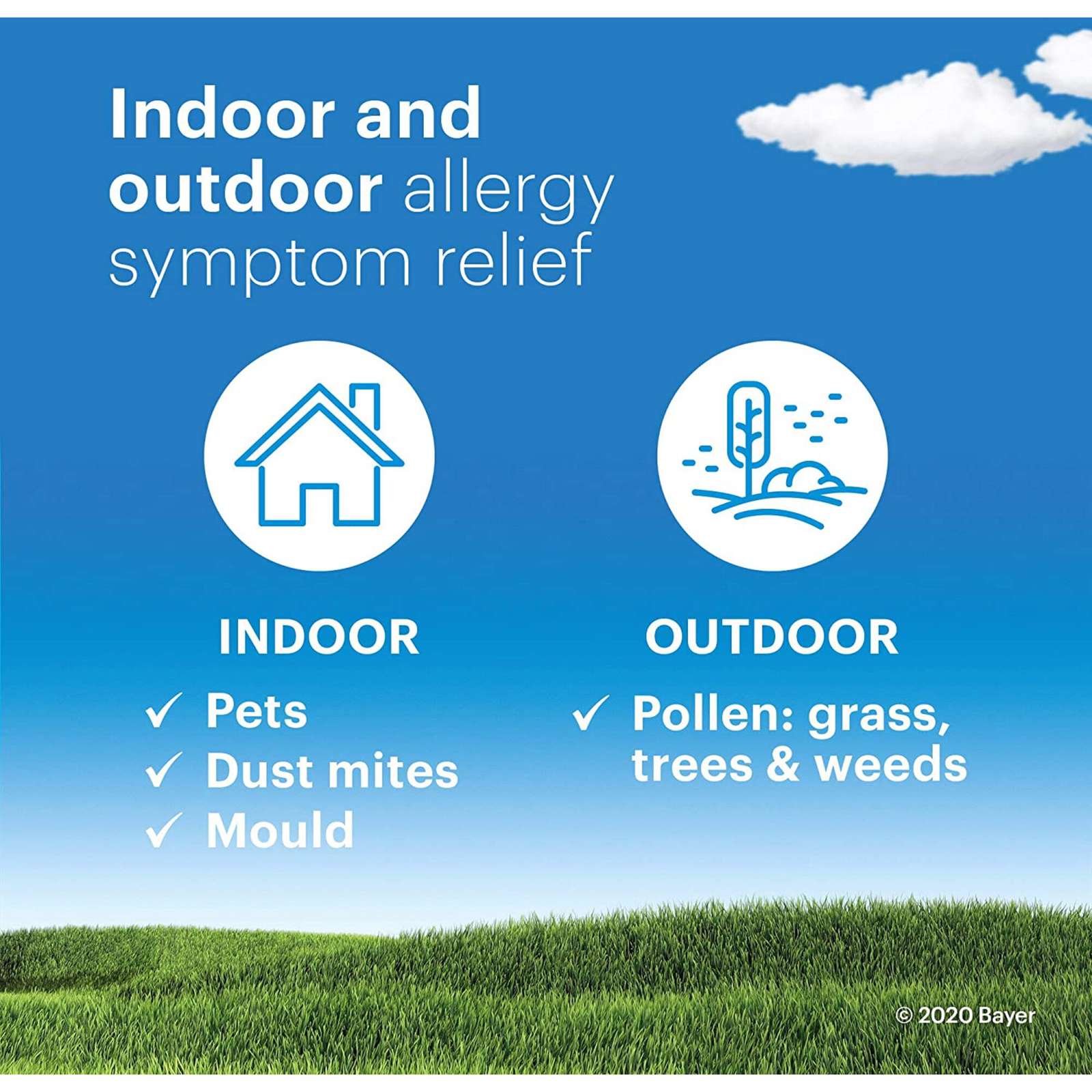 Indoor and outdoor allergy symptom relief

INDOOR

✓ Pets
✓ Dust mites
✓ Mould

OUTDOOR

✓ Pollen: grass, trees & weeds

© 2020 Bayer